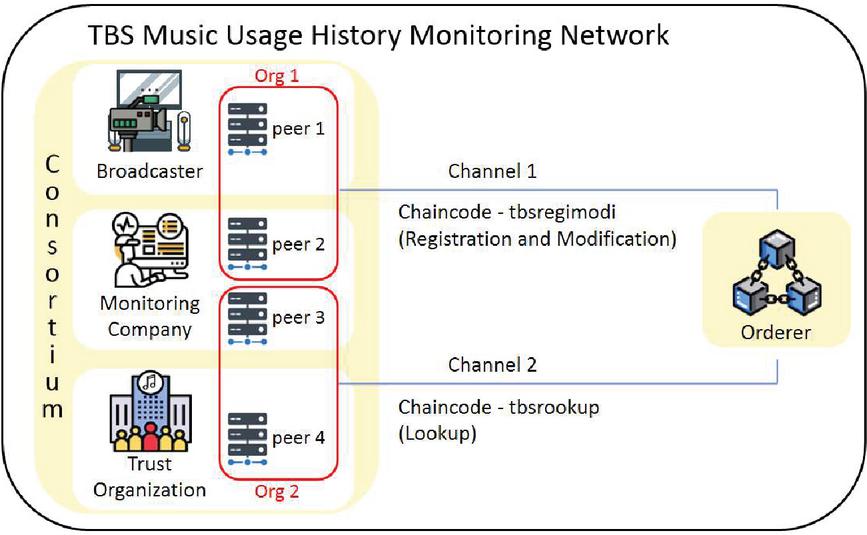 TBS Music Usage History Monitoring Network

Consortium

Org 1

Broadcaster

peer 1

Monitoring Company

peer 2

peer 3

Trust Organization

peer 4

Org 2

Channel 1

Chaincode - tbsregimodi (Registration and Modification)

Channel 2

Chaincode - tbsrookup (Lookup)

Orderer